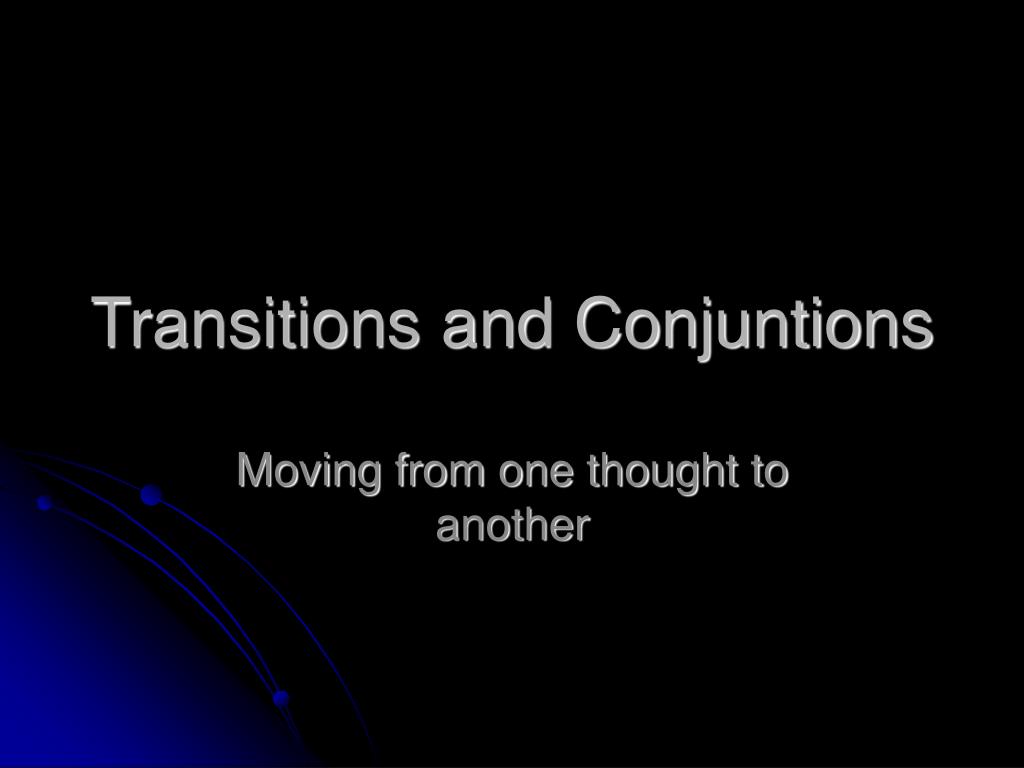 Transitions and Conjuntions

Moving from one thought to another